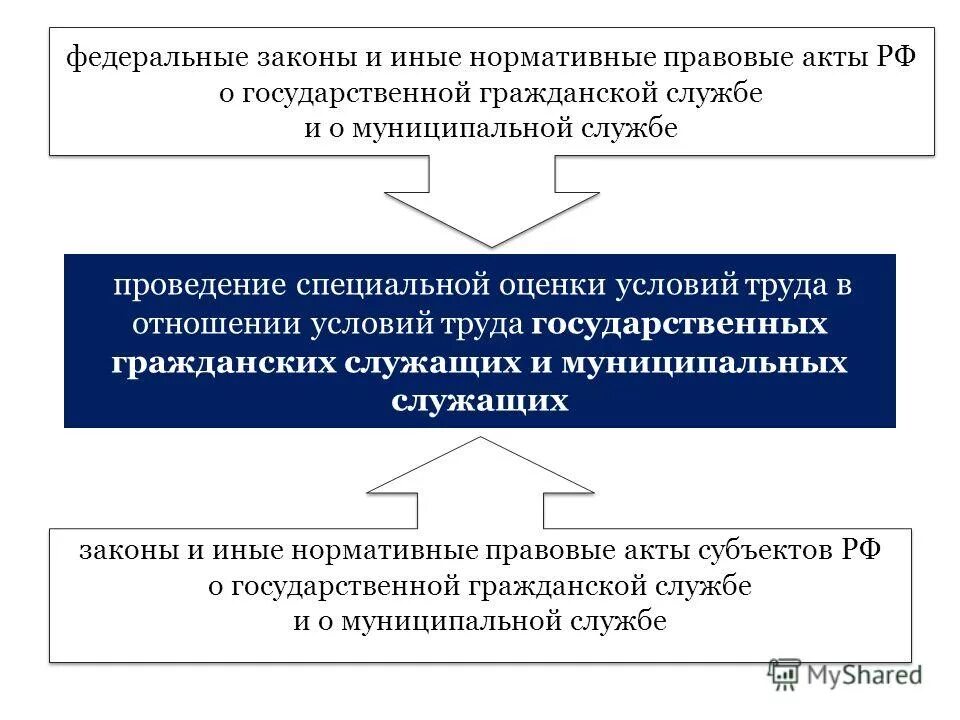 федеральные законы и иные нормативные правовые акты РФ о государственной гражданской службе и о муниципальной службе

проведение специальной оценки условий труда в отношении условий труда государственных гражданских служащих и муниципальных служащих

законы и иные нормативные правовые акты субъектов РФ о государственной гражданской службе и о муниципальной службе

MyShared